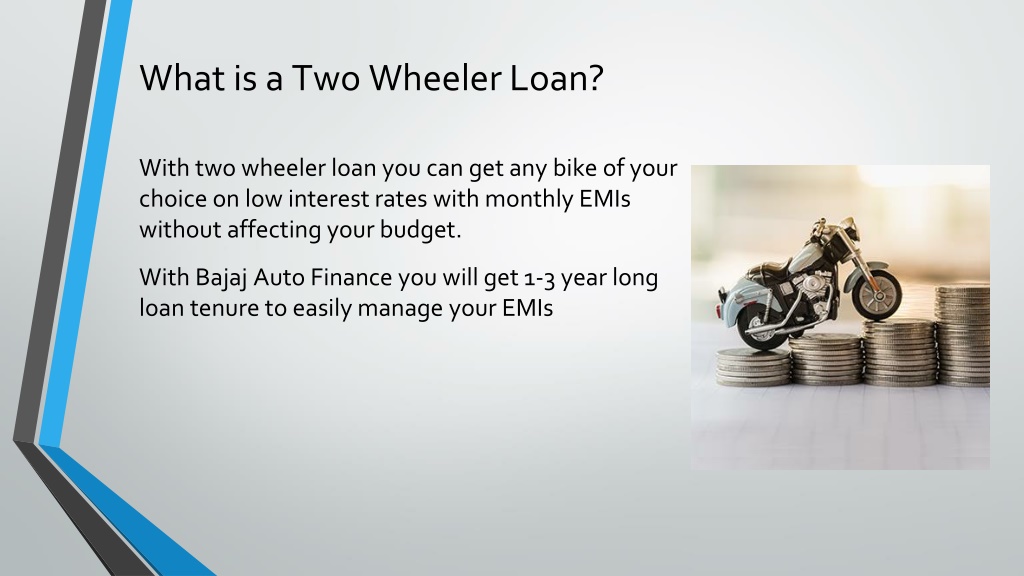 What is a Two Wheeler Loan?

With two wheeler loan you can get any bike of your choice on low interest rates with monthly EMIs without affecting your budget.

With Bajaj Auto Finance you will get 1-3 year long loan tenure to easily manage your EMIs